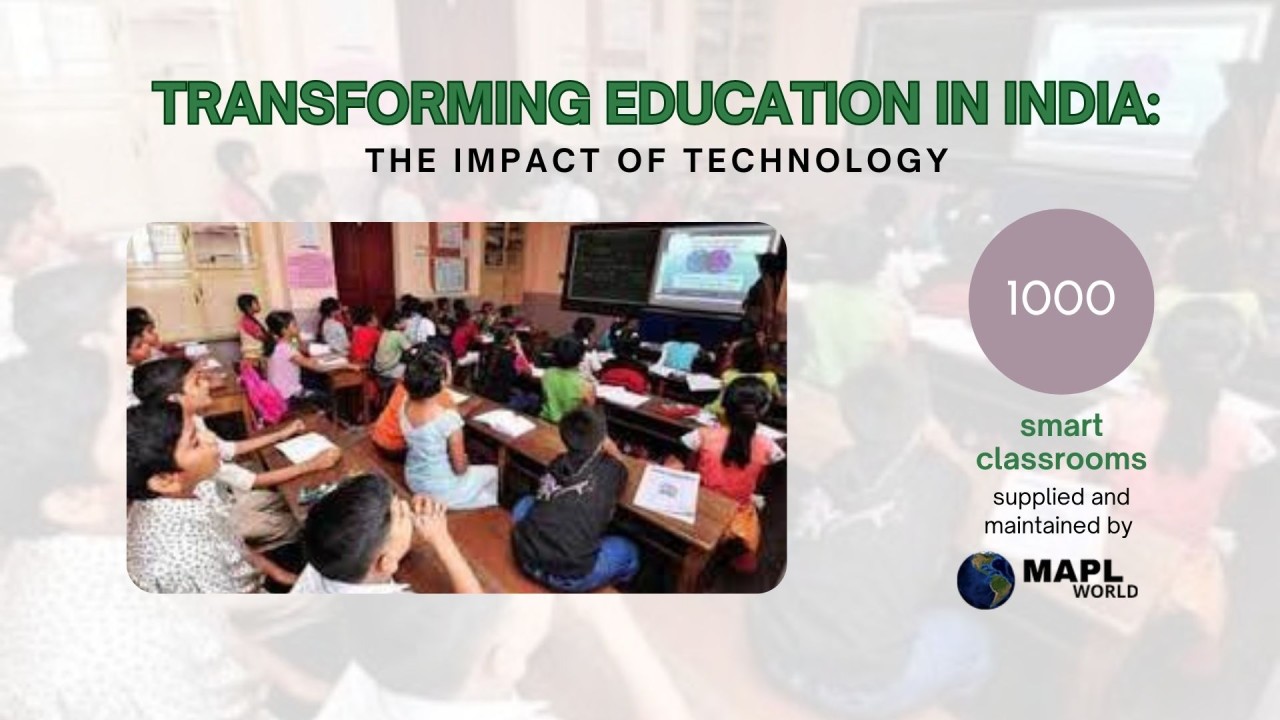 TRANSFORMING EDUCATION IN INDIA:
THE IMPACT OF TECHNOLOGY

1000

smart classrooms

supplied and maintained by

MAPL WORLD